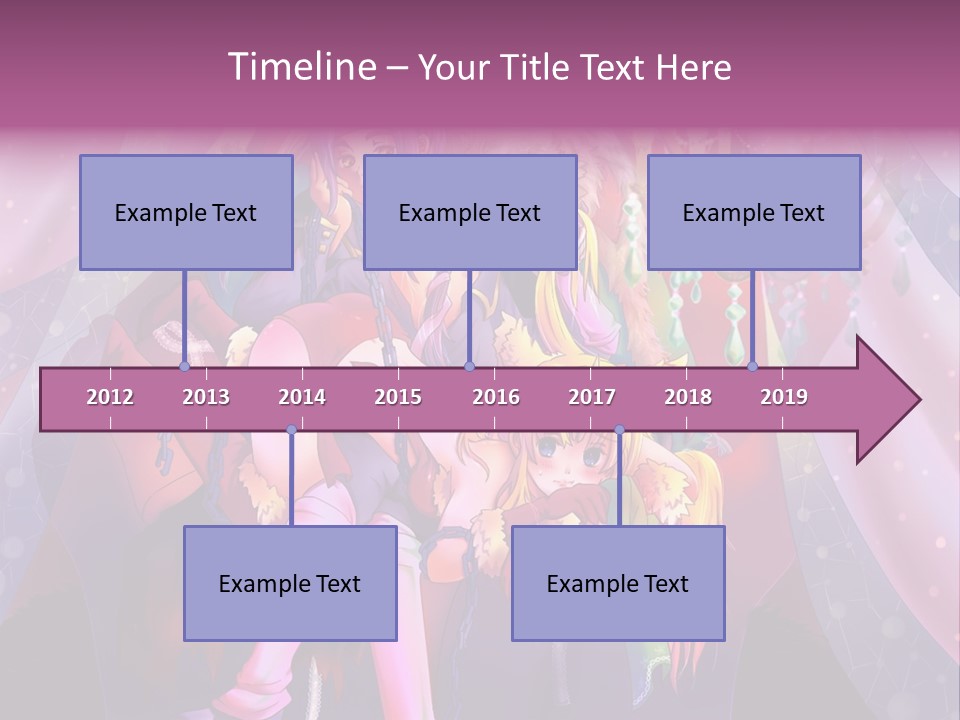 Timeline – Your Title Text Here

Example Text

Example Text

Example Text

2012 2013 2014 2015 2016 2017 2018 2019

Example Text

Example Text